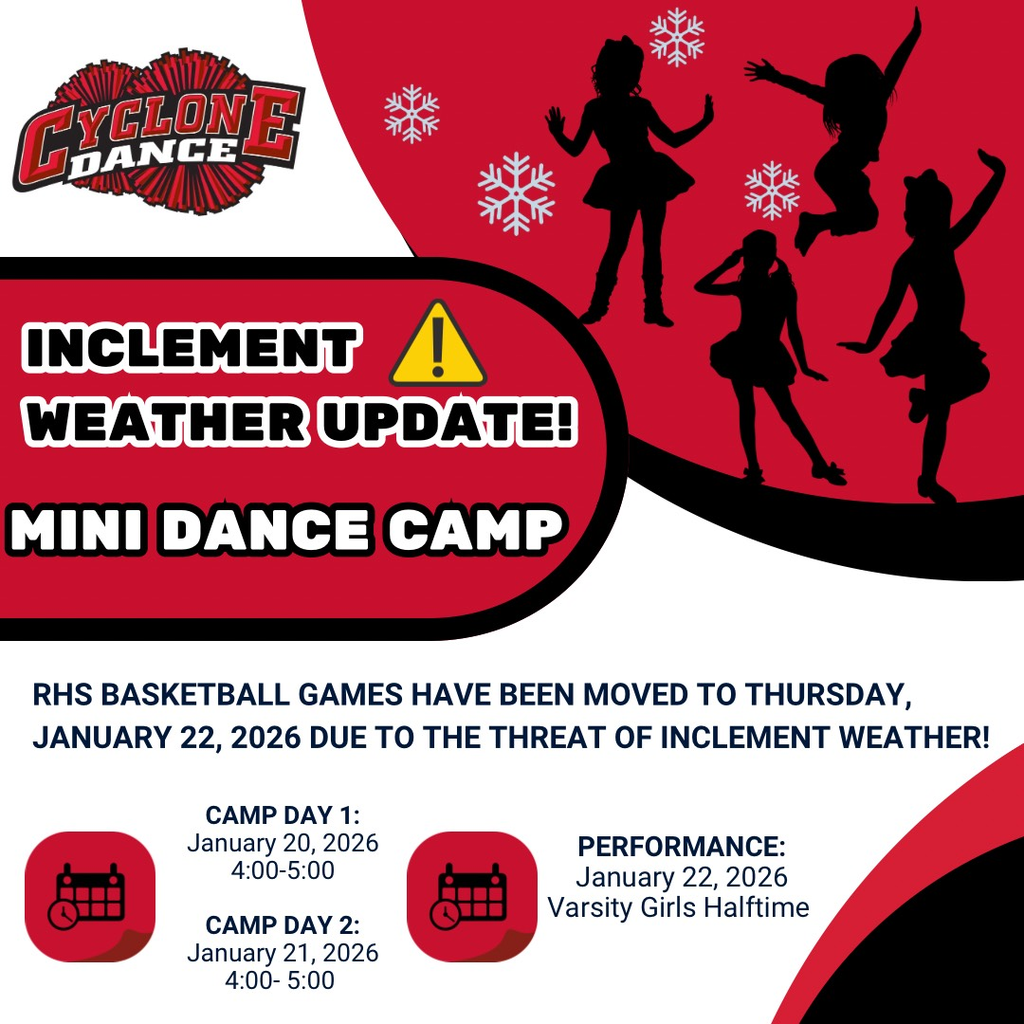 CYCLONE DANCE

INCLEMENT WEATHER UPDATE!

MINI DANCE CAMP

RHS BASKETBALL GAMES HAVE BEEN MOVED TO THURSDAY, JANUARY 22, 2026 DUE TO THE THREAT OF INCLEMENT WEATHER!

CAMP DAY 1:
January 20, 2026
4:00-5:00

CAMP DAY 2:
January 21, 2026
4:00- 5:00

PERFORMANCE:
January 22, 2026
Varsity Girls Halftime